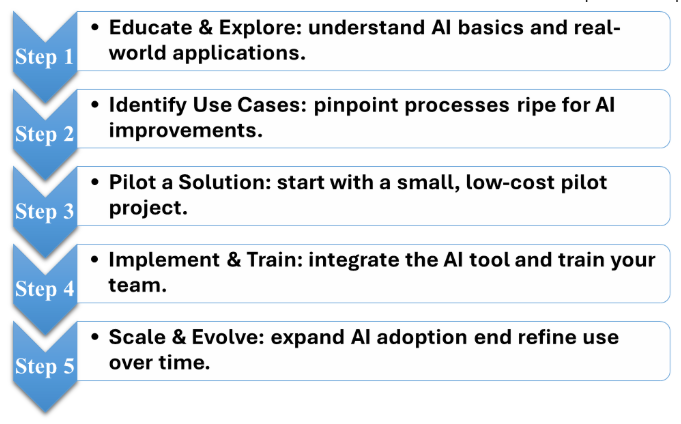 Step 1

• Educate & Explore: understand AI basics and real-world applications.

Step 2

• Identify Use Cases: pinpoint processes ripe for AI improvements.

Step 3

• Pilot a Solution: start with a small, low-cost pilot project.

Step 4

• Implement & Train: integrate the AI tool and train your team.

Step 5

• Scale & Evolve: expand AI adoption end refine use over time.